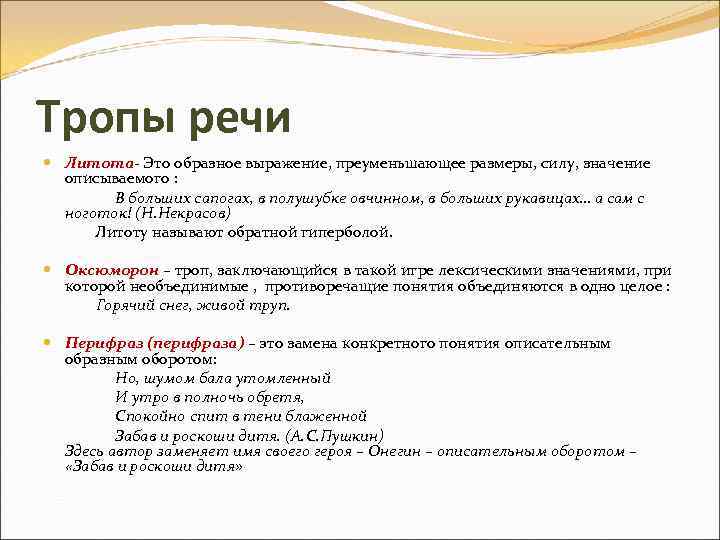 Тропы речи

Литота- Это образное выражение, преуменьшающее размеры, силу, значение описываемого :

В больших сапогах, в полушубке овчинном, в больших рукавицах… а сам с ноготок! (Н.Некрасов)

Литоту называют обратной гиперболой.

Оксюморон – троп, заключающийся в такой игре лексическими значениями, при которой необъединимые , противоречащие понятия объединяются в одно целое :

Горячий снег, живой труп.

Перифраз (перифраза) – это замена конкретного понятия описательным образным оборотом:

Но, шумом бала утомленный
И утро в полночь обретя,
Спокойно спит в тени блаженной
Забав и роскоши дитя. (А.С.Пушкин)

Здесь автор заменяет имя своего героя – Онегин – описательным оборотом – «Забав и роскоши дитя»